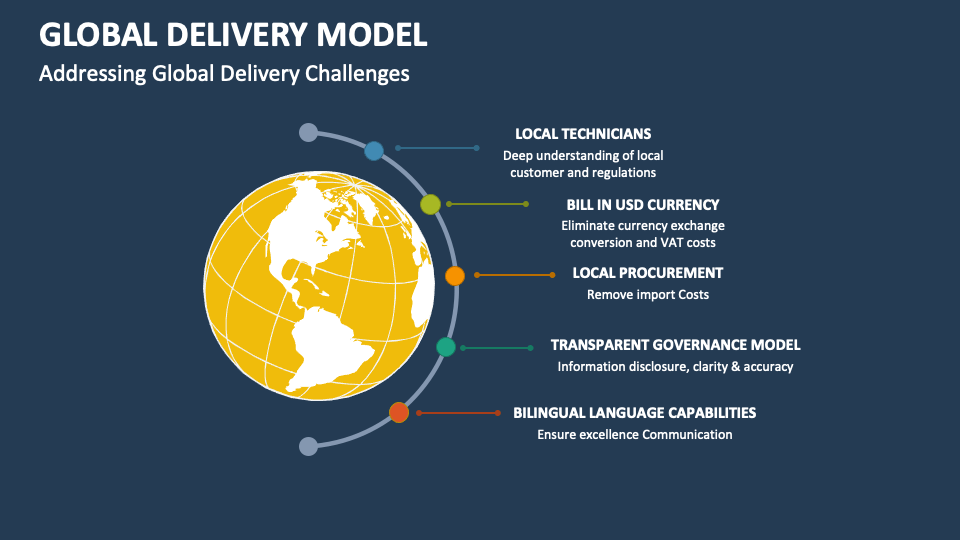 GLOBAL DELIVERY MODEL

Addressing Global Delivery Challenges

LOCAL TECHNICIANS

Deep understanding of local customer and regulations

BILL IN USD CURRENCY

Eliminate currency exchange conversion and VAT costs

LOCAL PROCUREMENT

Remove import Costs

TRANSPARENT GOVERNANCE MODEL

Information disclosure, clarity & accuracy

BILINGUAL LANGUAGE CAPABILITIES

Ensure excellence Communication